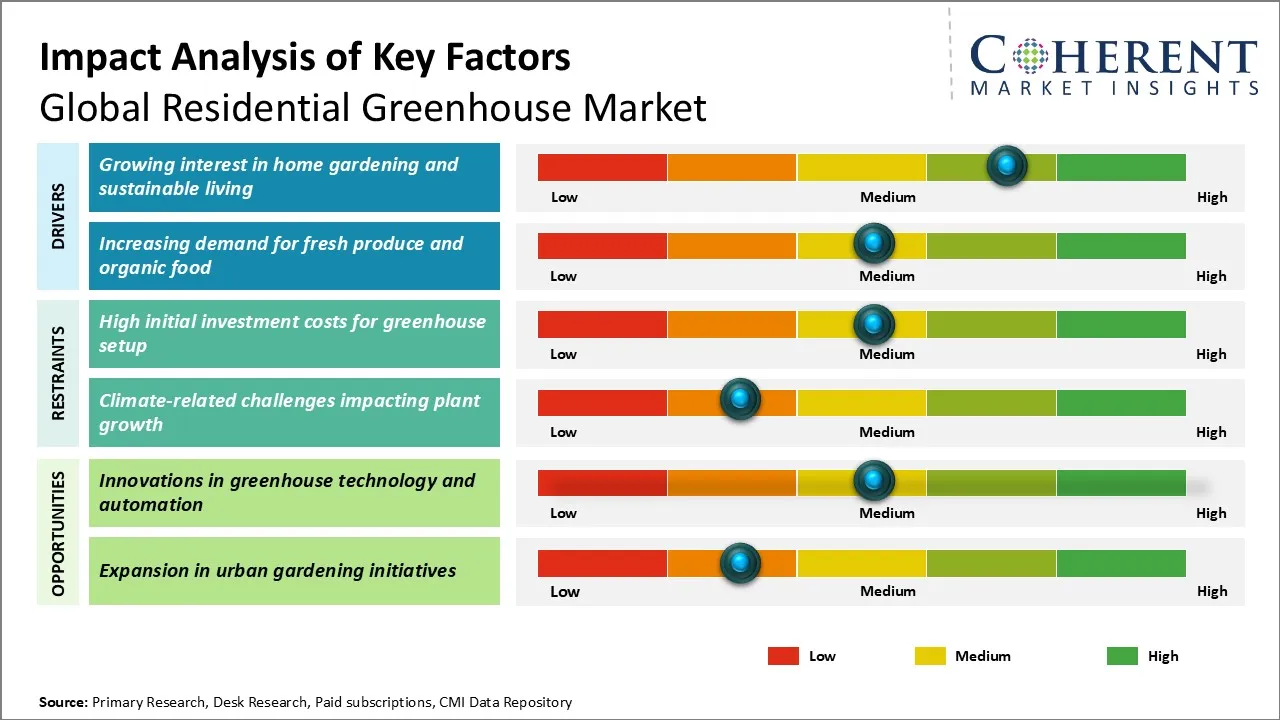 Impact Analysis of Key Factors
Global Residential Greenhouse Market

COHERENT
MARKET INSIGHTS

DRIVERS

Growing interest in home gardening and sustainable living
Low Medium High

Increasing demand for fresh produce and organic food
Low Medium High

RESTRAINTS

High initial investment costs for greenhouse setup
Low Medium High

Climate-related challenges impacting plant growth
Low Medium High

OPPORTUNITIES

Innovations in greenhouse technology and automation
Low Medium High

Expansion in urban gardening initiatives
Low Medium High

Low Medium High

Source: Primary Research, Desk Research, Paid subscriptions, CMI Data Repository